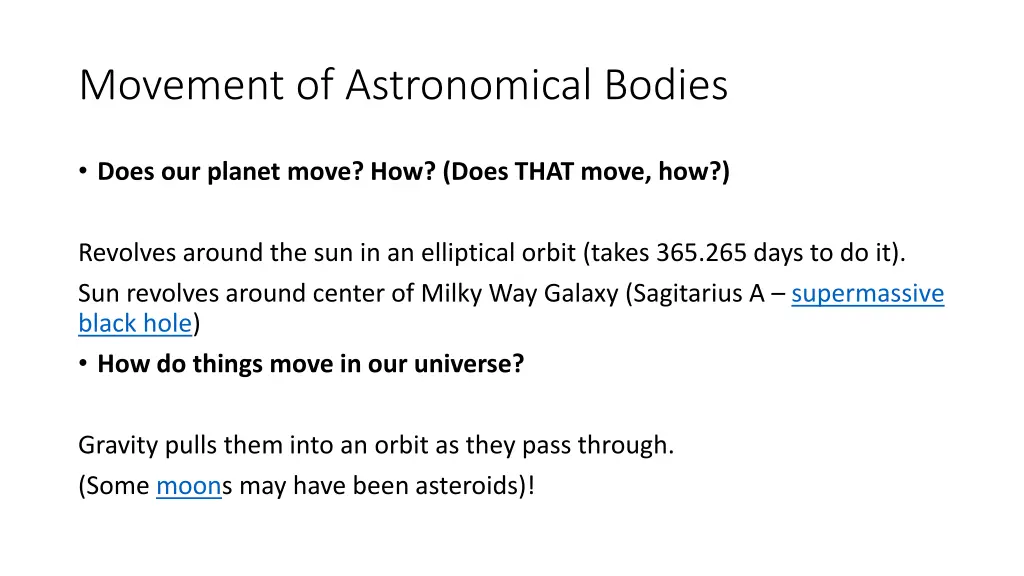 Movement of Astronomical Bodies

• Does our planet move? How? (Does THAT move, how?)

Revolves around the sun in an elliptical orbit (takes 365.265 days to do it).

Sun revolves around center of Milky Way Galaxy (Sagitarius A – supermassive black hole)

• How do things move in our universe?

Gravity pulls them into an orbit as they pass through.

(Some moons may have been asteroids)!